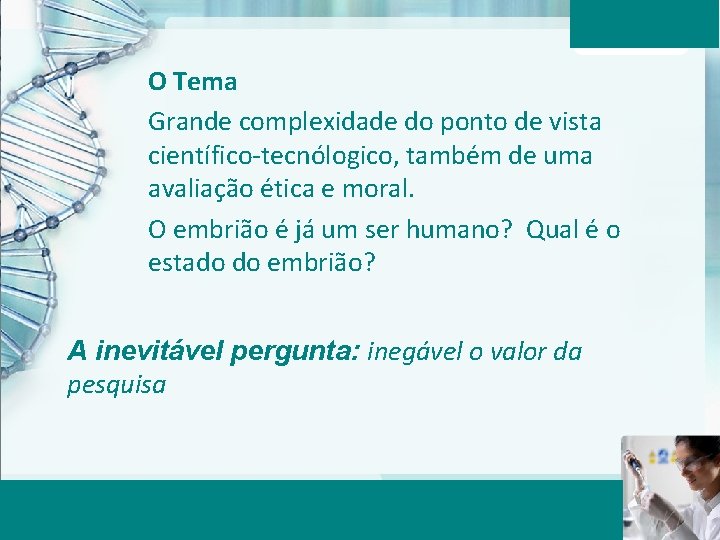 O Tema

Grande complexidade do ponto de vista científico-tecnólogico, também de uma avaliação ética e moral.

O embrião é já um ser humano? Qual é o estado do embrião?

A inevitável pergunta: inegável o valor da pesquisa